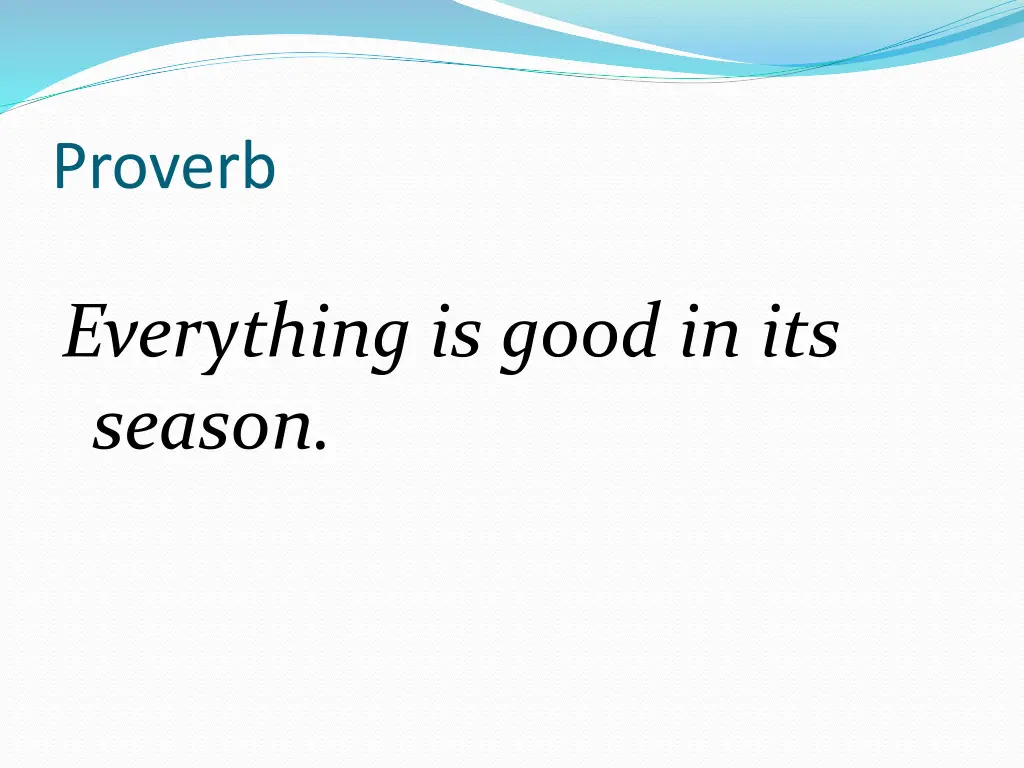 Proverb

Everything is good in its season.